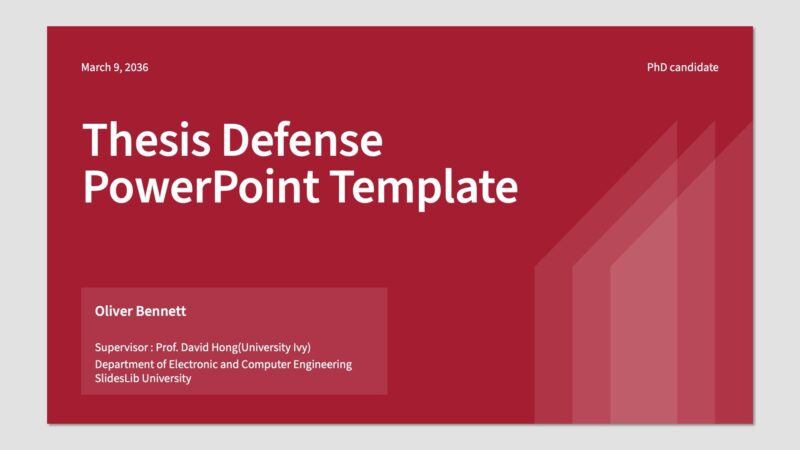 March 9, 2036

PhD candidate

Thesis Defense PowerPoint Template

Oliver Bennett

Supervisor : Prof. David Hong(University Ivy)
Department of Electronic and Computer Engineering
SlidesLib University